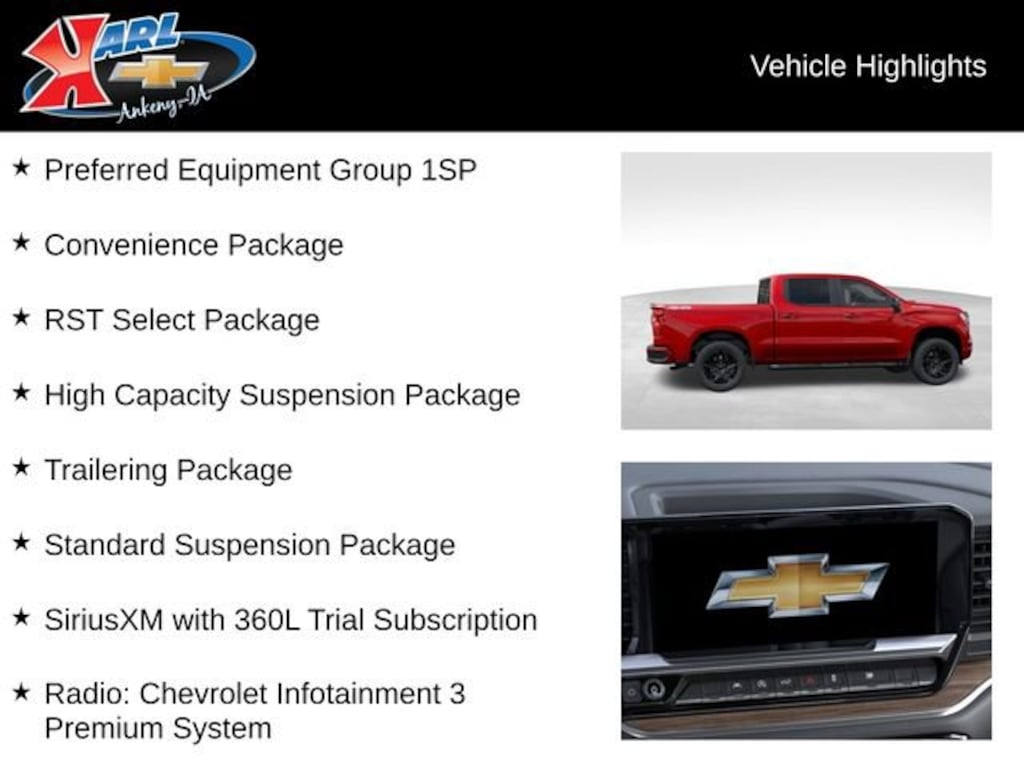 KARL
Ankeny-IA

Vehicle Highlights

★ Preferred Equipment Group 1SP

★ Convenience Package

★ RST Select Package

★ High Capacity Suspension Package

★ Trailering Package

★ Standard Suspension Package

★ SiriusXM with 360L Trial Subscription

★ Radio: Chevrolet Infotainment 3 Premium System